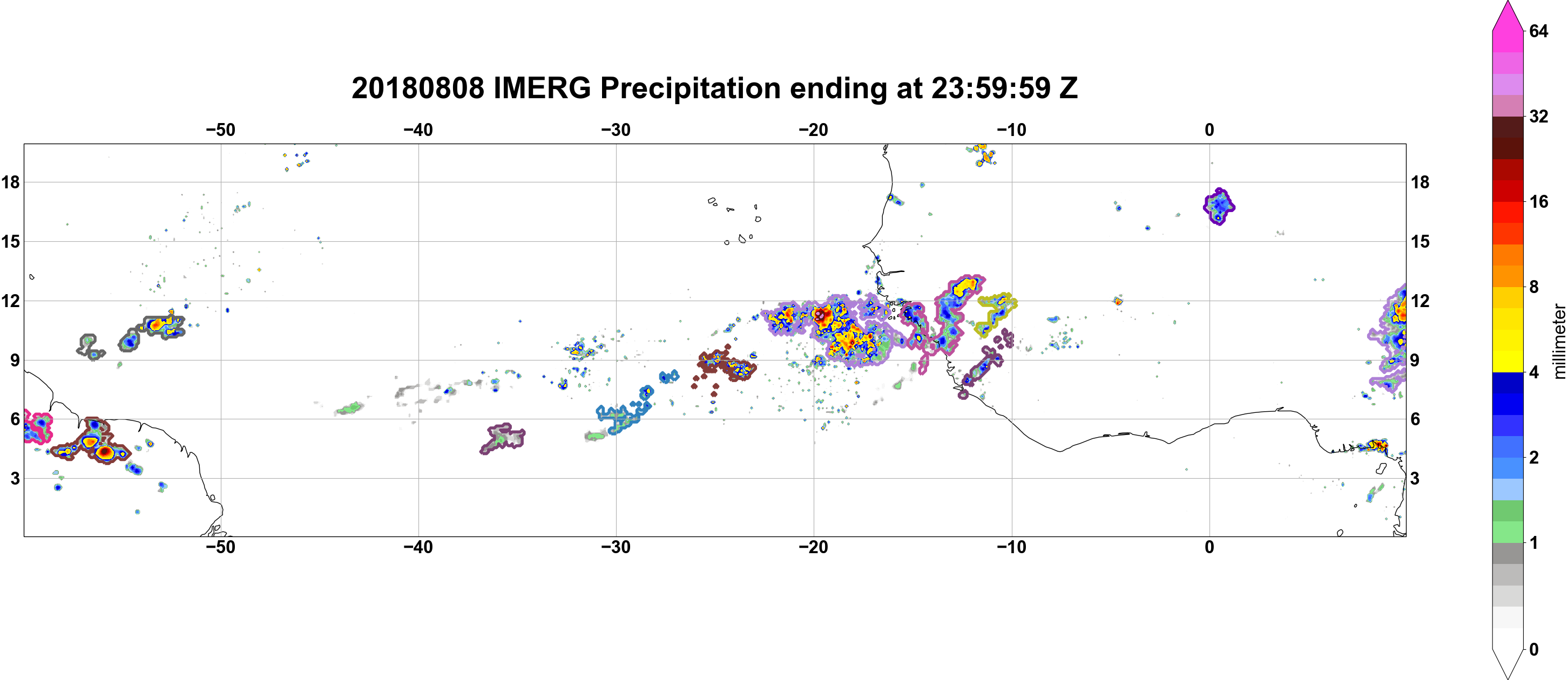 20180808 IMERG Precipitation ending at 23:59:59 Z

−50 −40 −30 −20 −10 0

18 15 12 9 6 3

18 15 12 9 6 3

−50 −40 −30 −20 −10 0

64
32
16
8
4
2
1
0
millimeter